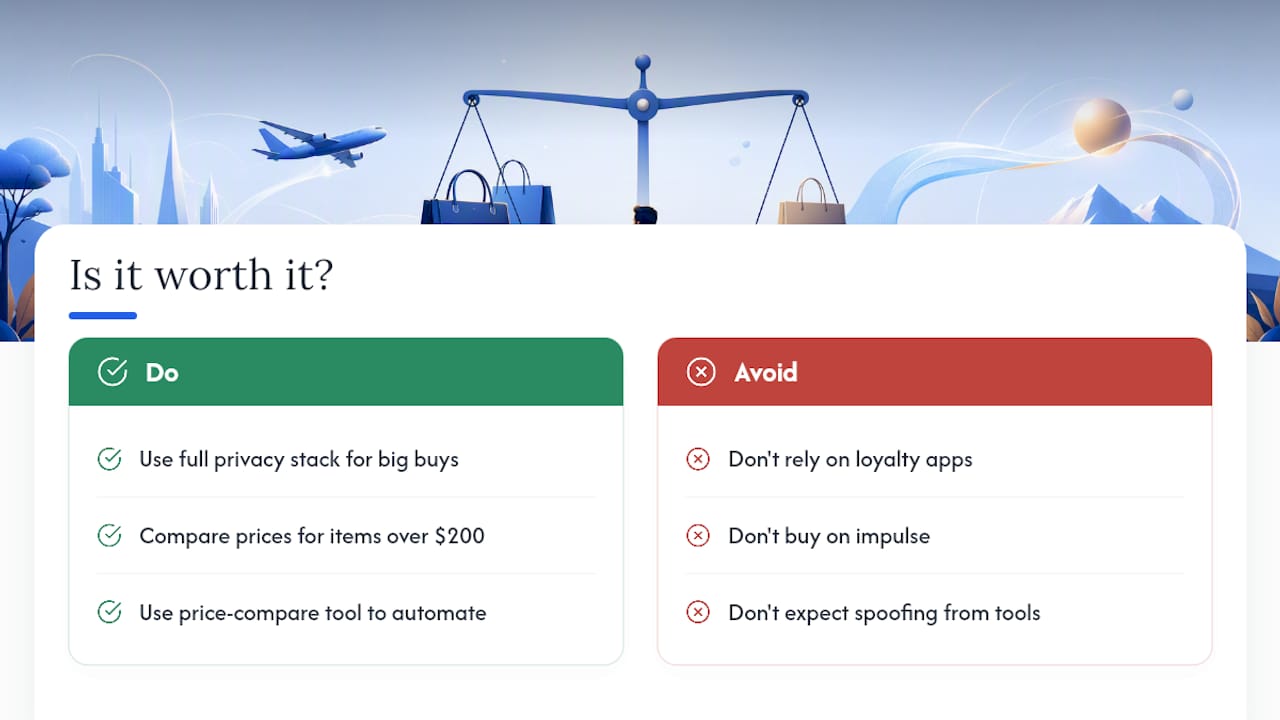 Is it worth it?

Do

Use full privacy stack for big buys

Compare prices for items over \$200

Use price-compare tool to automate

Avoid

Don't rely on loyalty apps

Don't buy on impulse

Don't expect spoofing from tools